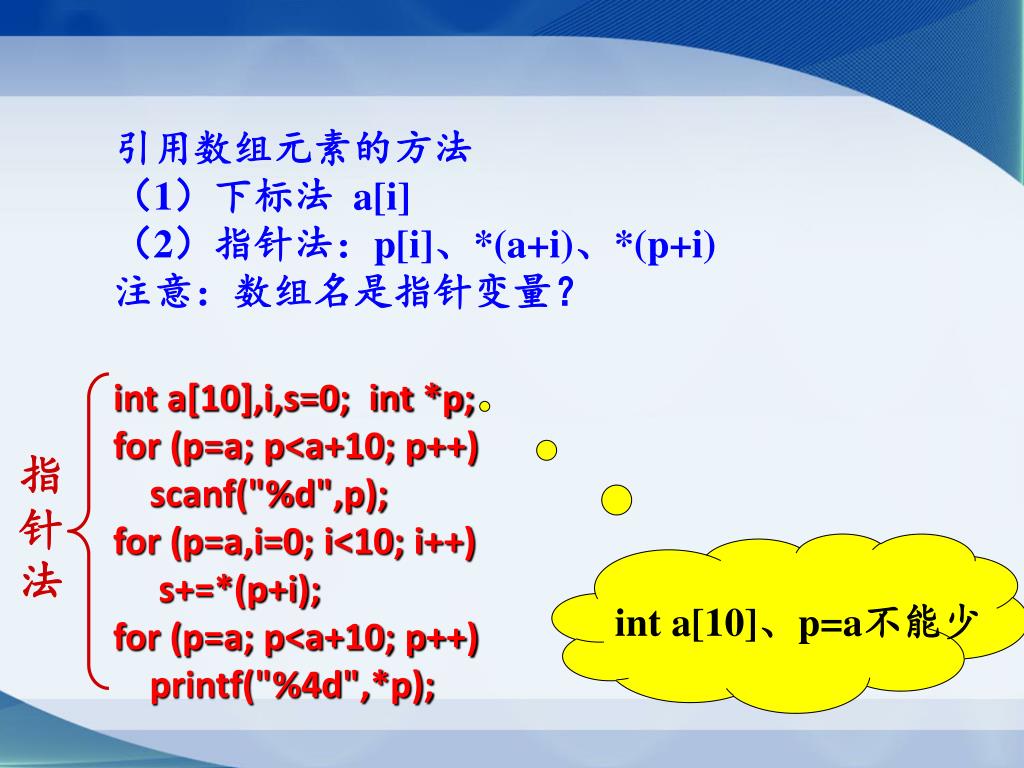 引用数组元素的方法
（1）下标法 a[i]
（2）指针法：p[i]、*(a+i)、*(p+i)
注意：数组名是指针变量？

指针法

int a[10],i,s=0; int *p;
for (p=a; p<a+10; p++)
scanf("%d",p);
for (p=a,i=0; i<10; i++)
s+=*(p+i);
for (p=a; p<a+10; p++)
printf("%4d",*p);

int a[10]、p=a不能少